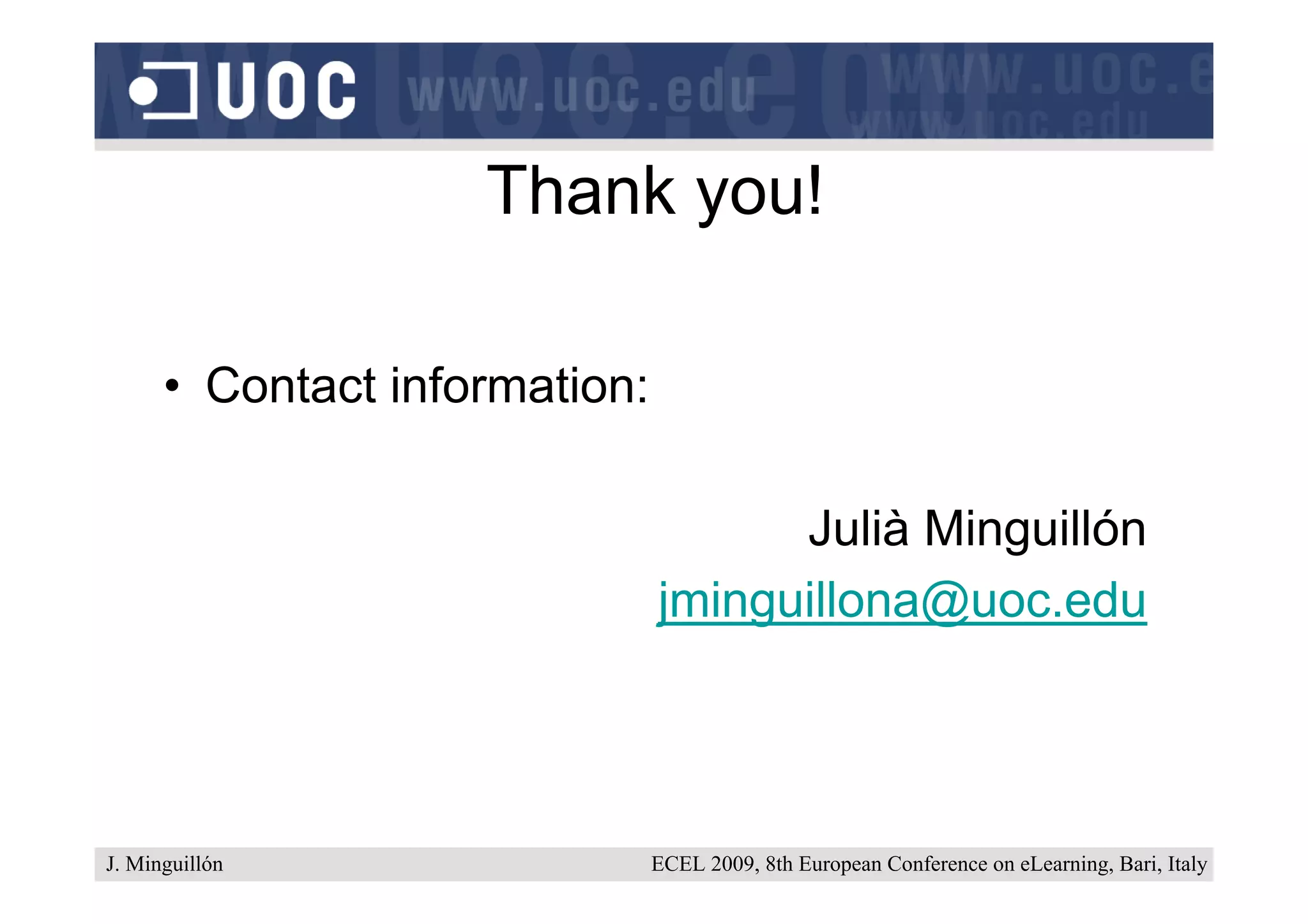 UOC www.uoc.edu www.uoc.e www.uoc.edu

Thank you!

• Contact information:

Julià Minguillón
jminguillona@uoc.edu

J. Minguillón

ECEL 2009, 8th European Conference on eLearning, Bari, Italy